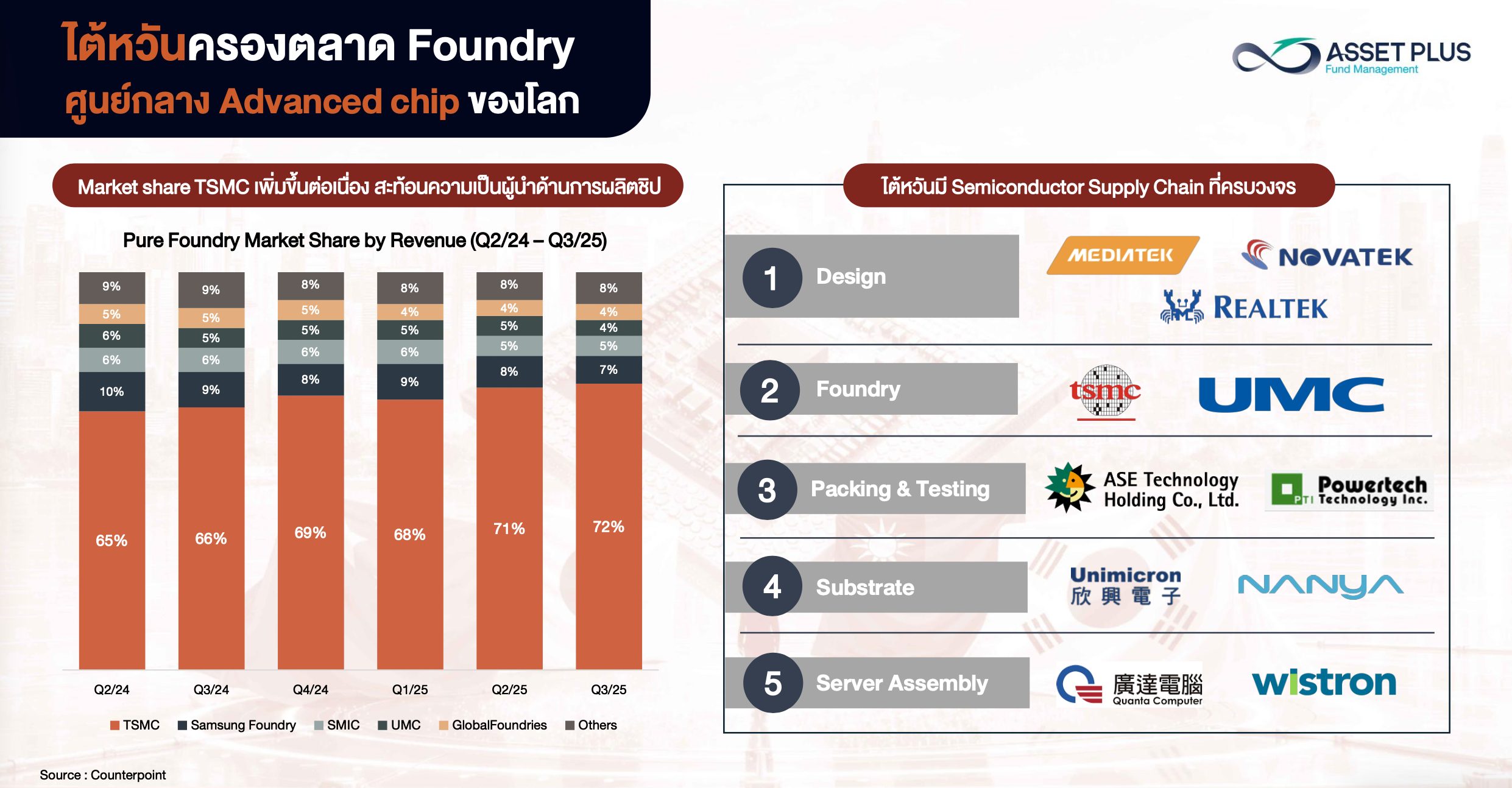 ไต้หวันครองตลาด Foundry
ศูนย์กลาง Advanced chip ของโลก

ASSET PLUS
Fund Management

Market share TSMC เพิ่มขึ้นต่อเนื่อง สะท้อนความเป็นผู้นำด้านการผลิตชิป

Pure Foundry Market Share by Revenue (Q2/24 – Q3/25)

| | Q2/24 | Q3/24 | Q4/24 | Q1/25 | Q2/25 | Q3/25 |
|---|---|---|---|---|---|---|
| Others | 9% | 9% | 8% | 8% | 8% | 8% |
| GlobalFoundries | 5% | 5% | 5% | 4% | 4% | 4% |
| UMC | 6% | 5% | 5% | 5% | 5% | 4% |
| SMIC | 6% | 6% | 6% | 6% | 5% | 5% |
| Samsung Foundry | 10% | 9% | 8% | 9% | 8% | 7% |
| TSMC | 65% | 66% | 69% | 68% | 71% | 72% |

TSMC Samsung Foundry SMIC UMC GlobalFoundries Others

Source : Counterpoint

ไต้หวันมี Semiconductor Supply Chain ที่ครบวงจร

1 Design
MEDIATEK NOVATEK REALTEK

2 Foundry
tsmc UMC

3 Packing & Testing
ASE Technology Holding Co., Ltd. PTI Powertech Technology Inc.

4 Substrate
Unimicron 欣興電子 NANYA

5 Server Assembly
廣達電腦 Quanta Computer wistron